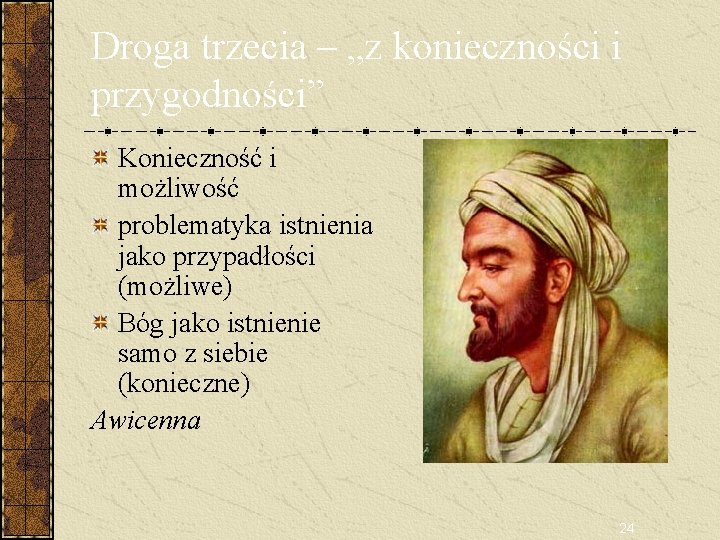 Droga trzecia – „z konieczności i przygodności”

Konieczność i możliwość

problematyka istnienia jako przypadłości (możliwe)

Bóg jako istnienie samo z siebie (konieczne)

Awicenna

24